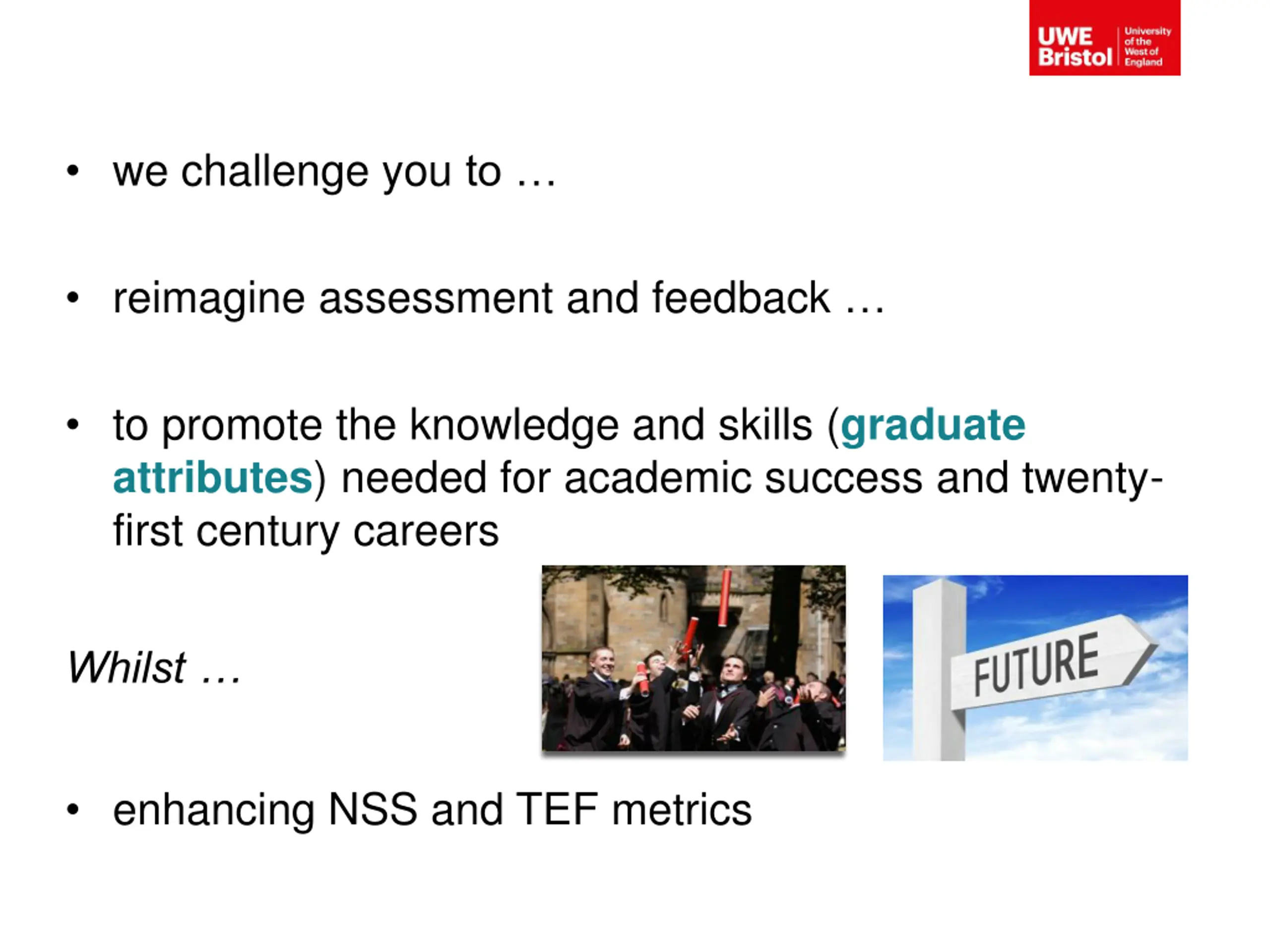 UWE Bristol University of the West of England

• we challenge you to …

• reimagine assessment and feedback …

• to promote the knowledge and skills (graduate attributes) needed for academic success and twenty-first century careers

Whilst …

FUTURE

• enhancing NSS and TEF metrics